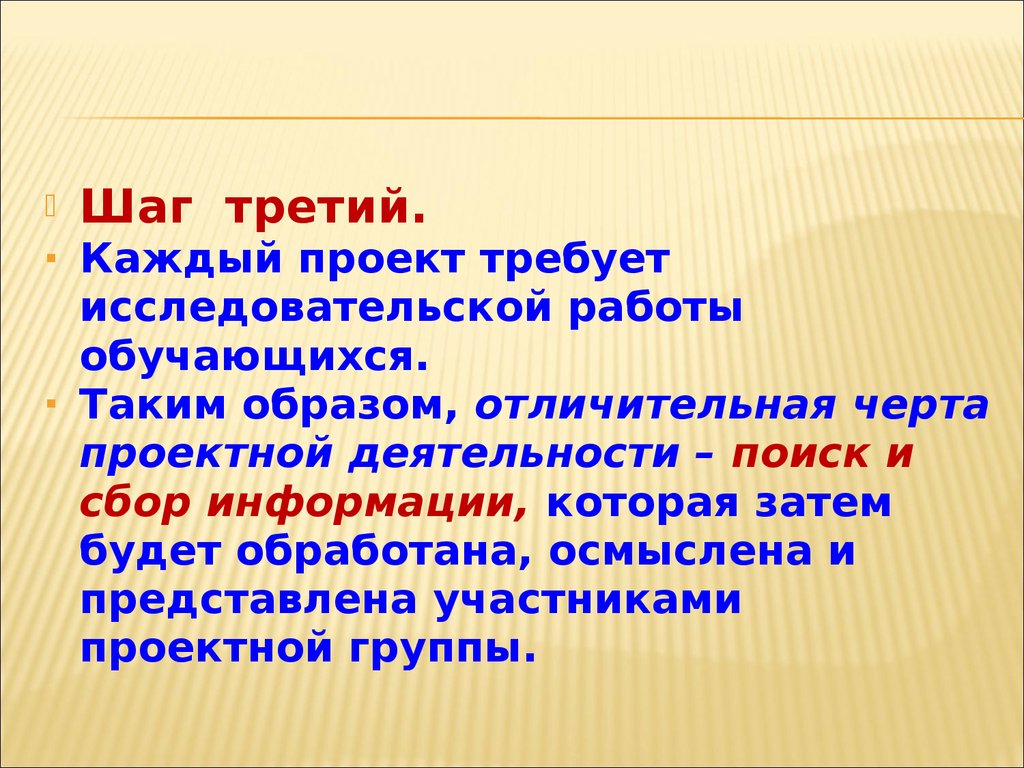 Шаг третий.

Каждый проект требует исследовательской работы обучающихся.

Таким образом, отличительная черта проектной деятельности – поиск и сбор информации, которая затем будет обработана, осмыслена и представлена участниками проектной группы.